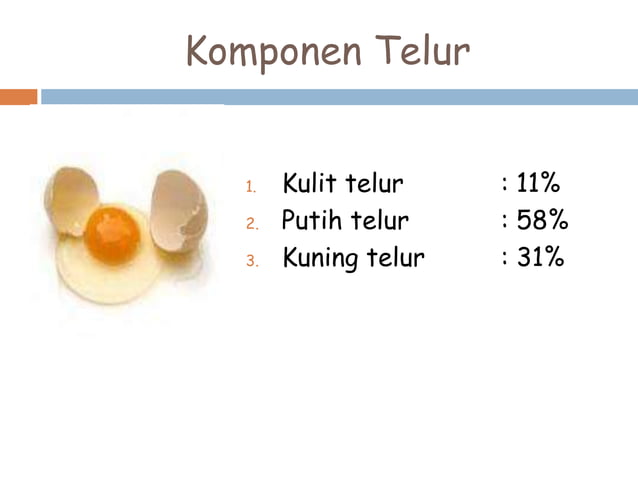 Komponen Telur

1. Kulit telur : 11%
2. Putih telur : 58%
3. Kuning telur : 31%